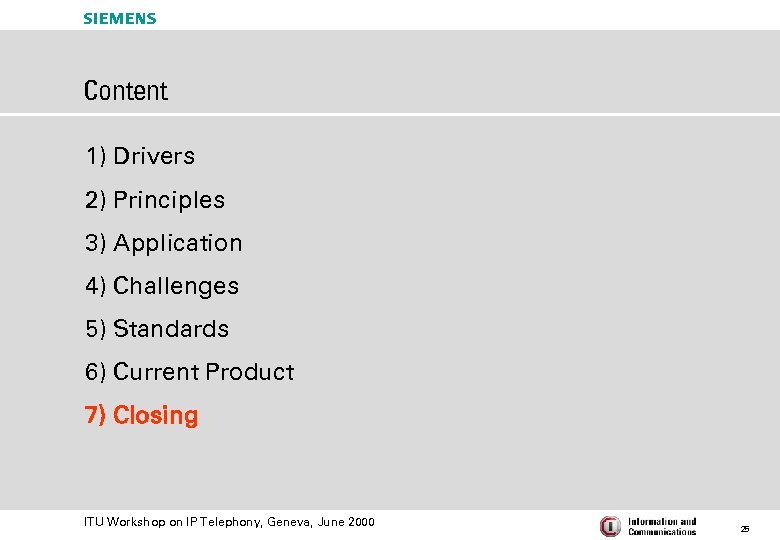 SIEMENS

Content

1) Drivers

2) Principles

3) Application

4) Challenges

5) Standards

6) Current Product

7) Closing

ITU Workshop on IP Telephony, Geneva, June 2000

Information and Communications

25